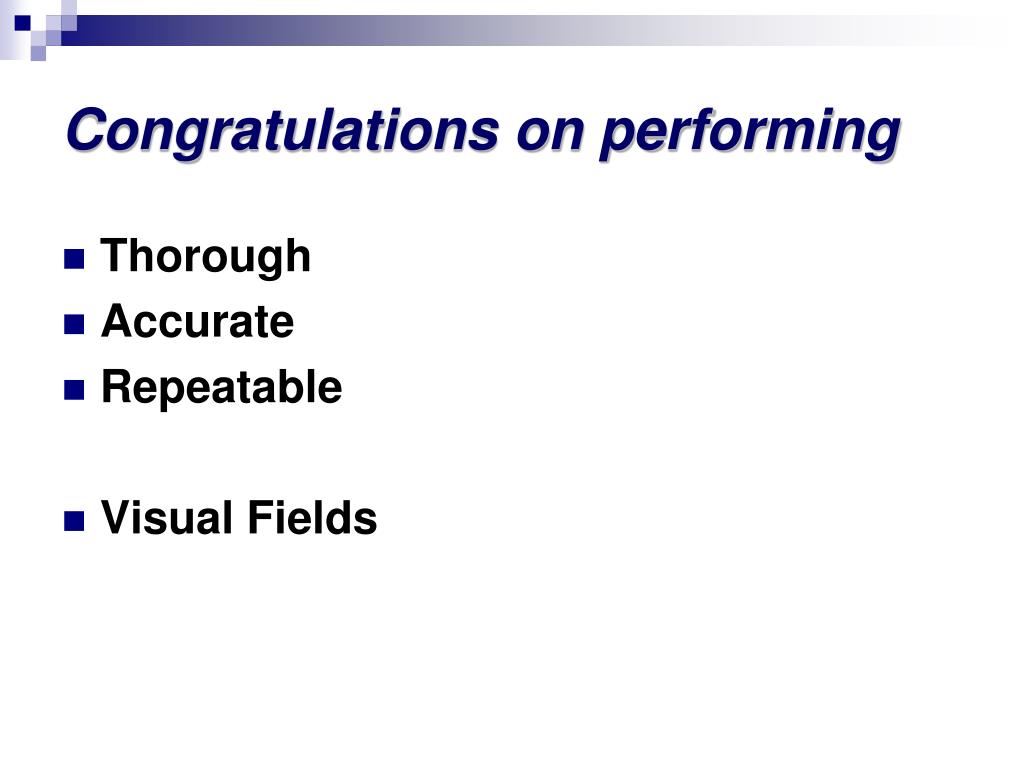 Congratulations on performing

Thorough
Accurate
Repeatable

Visual Fields